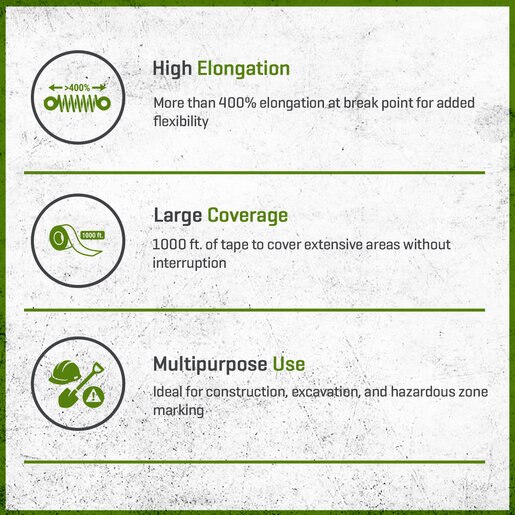 >400%

High Elongation

More than 400% elongation at break point for added flexibility

1000 ft.

Large Coverage

1000 ft. of tape to cover extensive areas without interruption

Multipurpose Use

Ideal for construction, excavation, and hazardous zone marking